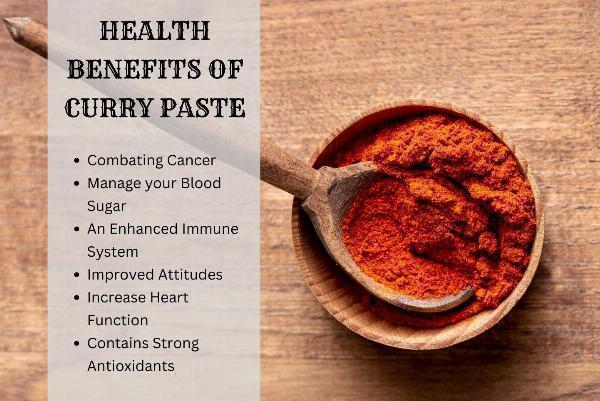 HEALTH BENEFITS OF CURRY PASTE

- Combating Cancer
- Manage your Blood Sugar
- An Enhanced Immune System
- Improved Attitudes
- Increase Heart Function
- Contains Strong Antioxidants